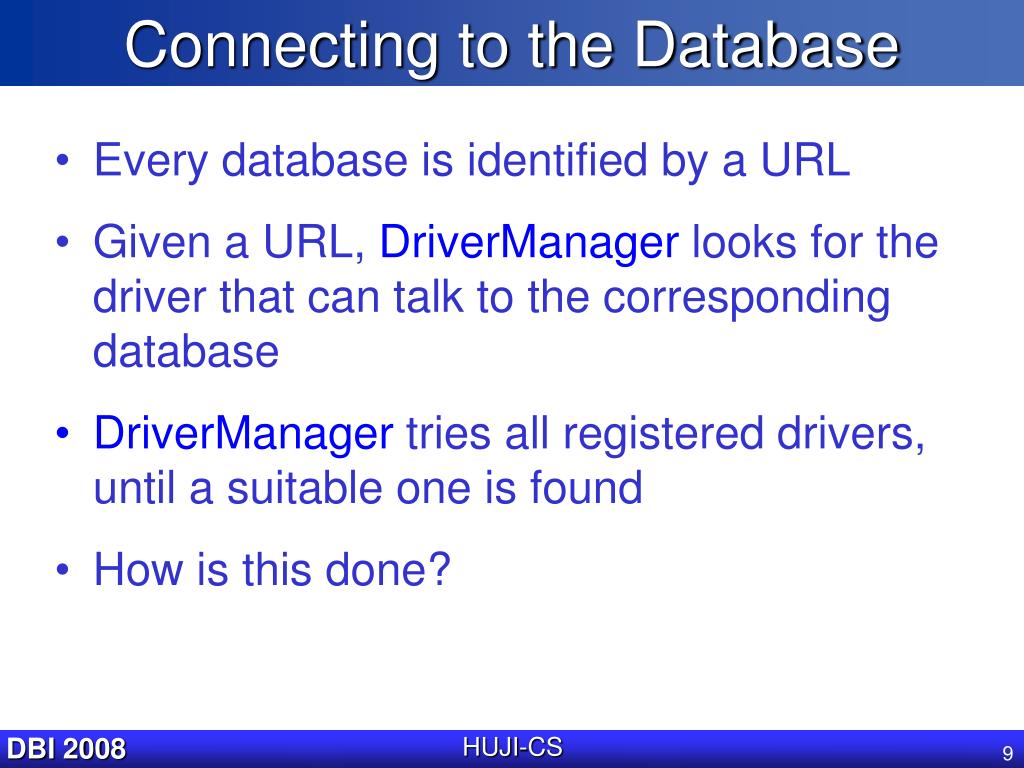 Connecting to the Database

• Every database is identified by a URL
• Given a URL, DriverManager looks for the driver that can talk to the corresponding database
• DriverManager tries all registered drivers, until a suitable one is found
• How is this done?

DBI 2008

HUJI-CS

9